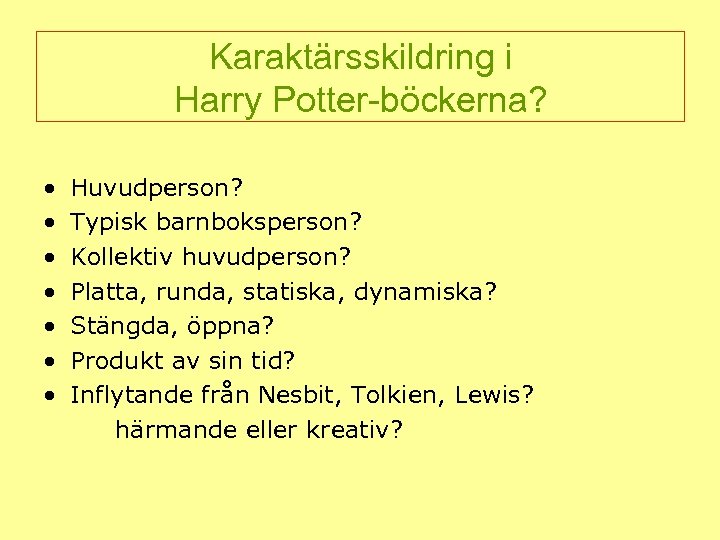 Karaktärsskildring i
Harry Potter-böckerna?

• Huvudperson?
• Typisk barnboksperson?
• Kollektiv huvudperson?
• Platta, runda, statiska, dynamiska?
• Stängda, öppna?
• Produkt av sin tid?
• Inflytande från Nesbit, Tolkien, Lewis?
härmande eller kreativ?